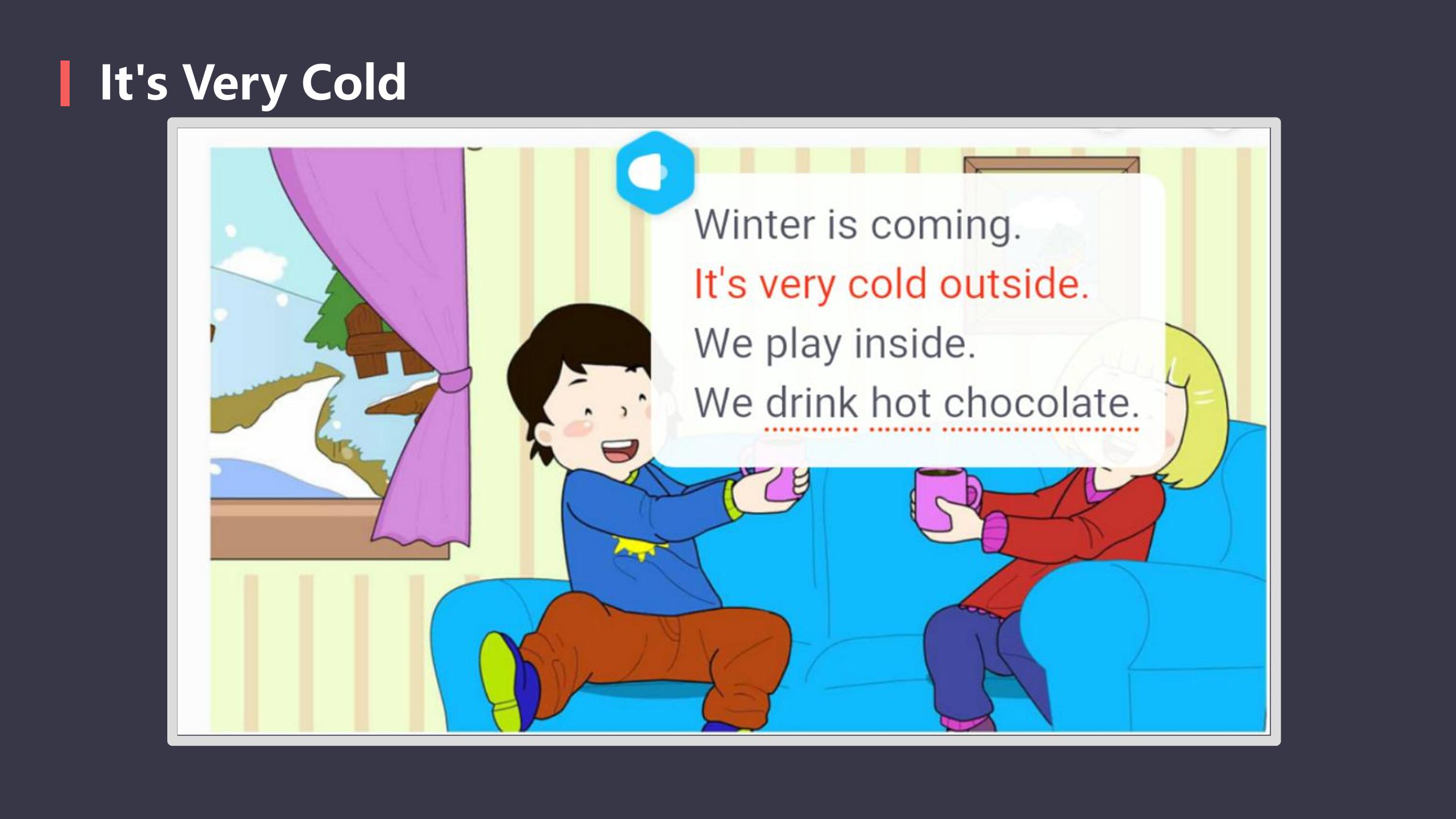 It's Very Cold

Winter is coming.
It's very cold outside.
We play inside.
We drink hot chocolate.